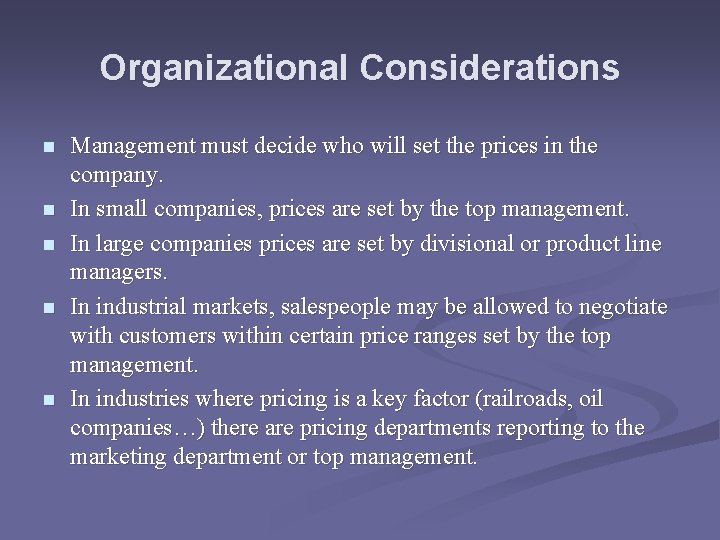 Organizational Considerations

- Management must decide who will set the prices in the company.
- In small companies, prices are set by the top management.
- In large companies prices are set by divisional or product line managers.
- In industrial markets, salespeople may be allowed to negotiate with customers within certain price ranges set by the top management.
- In industries where pricing is a key factor (railroads, oil companies…) there are pricing departments reporting to the marketing department or top management.